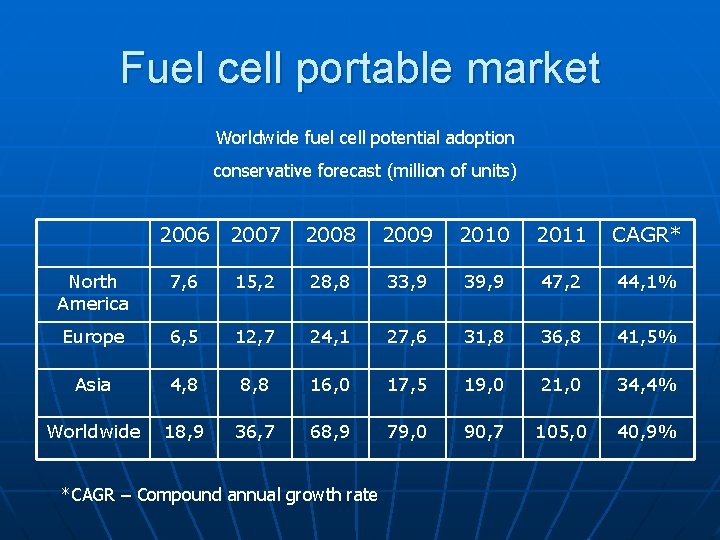 Fuel cell portable market

Worldwide fuel cell potential adoption

conservative forecast (million of units)

| | 2006 | 2007 | 2008 | 2009 | 2010 | 2011 | CAGR* |
|---|---|---|---|---|---|---|---|
| North America | 7,6 | 15,2 | 28,8 | 33,9 | 39,9 | 47,2 | 44,1% |
| Europe | 6,5 | 12,7 | 24,1 | 27,6 | 31,8 | 36,8 | 41,5% |
| Asia | 4,8 | 8,8 | 16,0 | 17,5 | 19,0 | 21,0 | 34,4% |
| Worldwide | 18,9 | 36,7 | 68,9 | 79,0 | 90,7 | 105,0 | 40,9% |

*CAGR – Compound annual growth rate